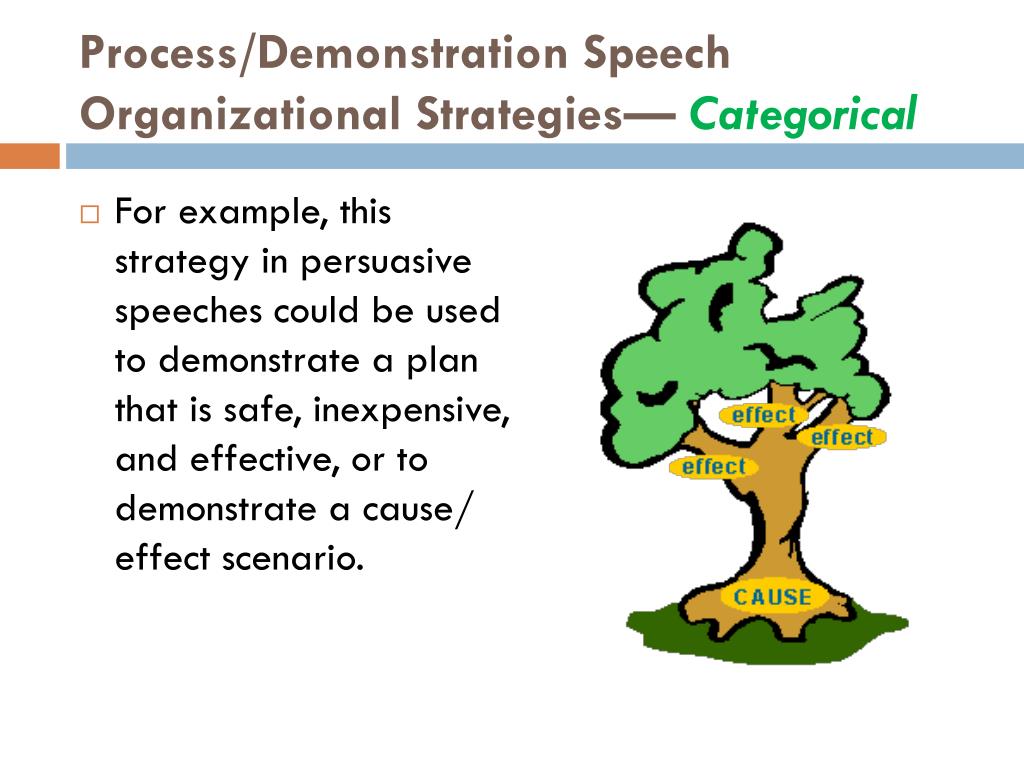 Process/Demonstration Speech Organizational Strategies— Categorical

□ For example, this strategy in persuasive speeches could be used to demonstrate a plan that is safe, inexpensive, and effective, or to demonstrate a cause/ effect scenario.

effect
effect
effect
CAUSE